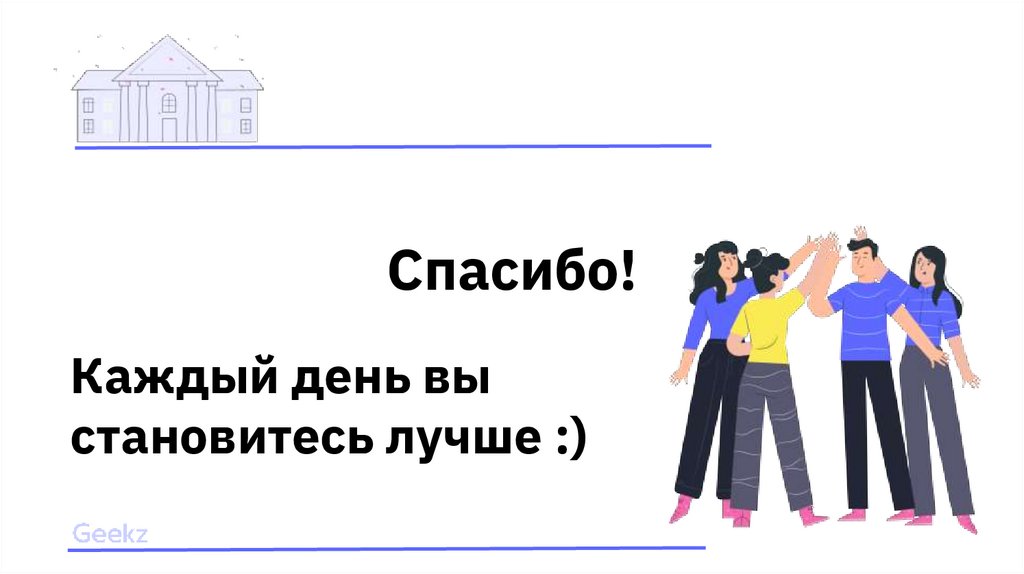 Спасибо!

Каждый день вы становитесь лучше :)

Geekz